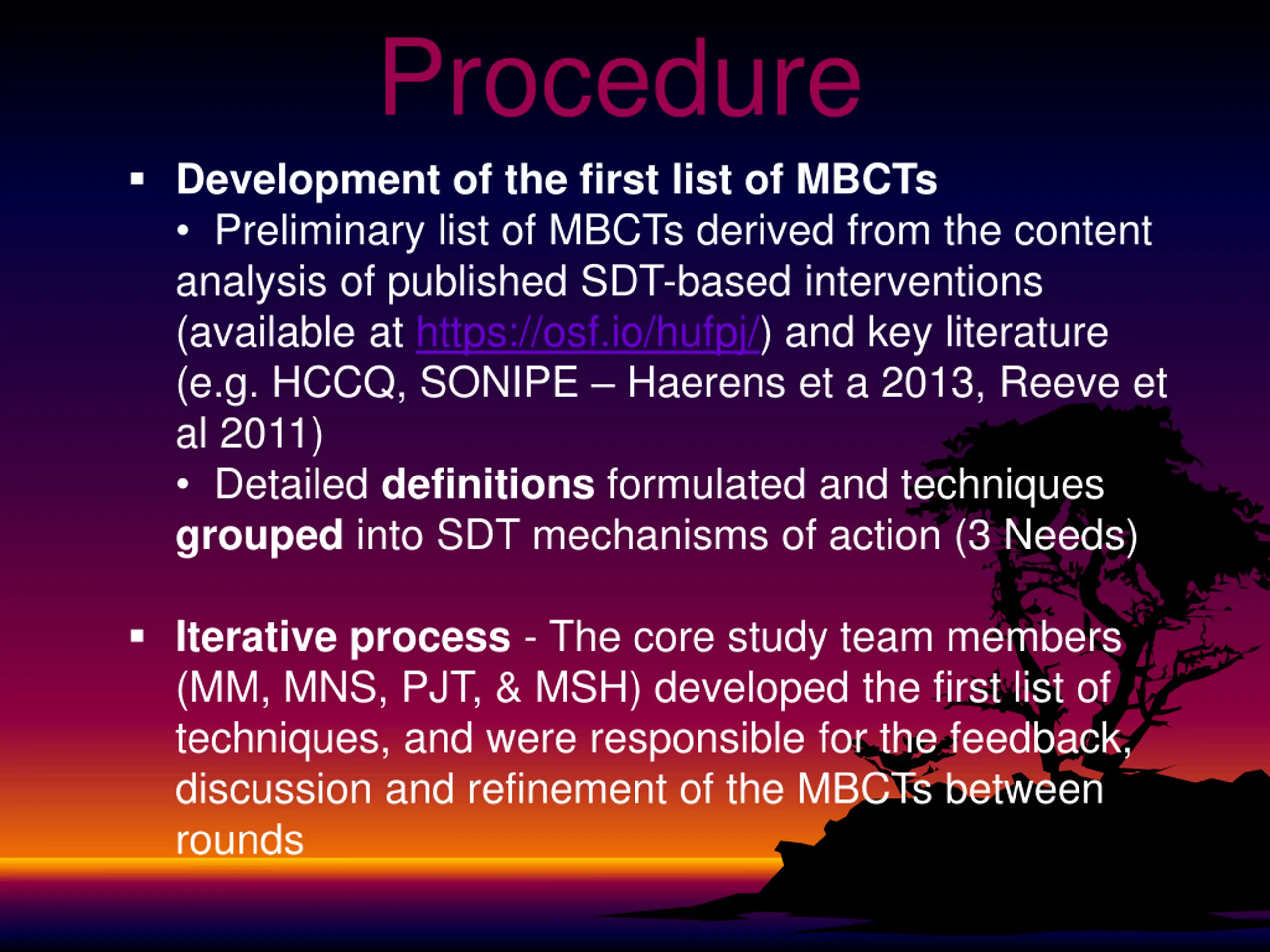 Procedure

▪ Development of the first list of MBCTs
• Preliminary list of MBCTs derived from the content analysis of published SDT-based interventions (available at https://osf.io/hufpj/) and key literature (e.g. HCCQ, SONIPE – Haerens et a 2013, Reeve et al 2011)
• Detailed definitions formulated and techniques grouped into SDT mechanisms of action (3 Needs)

▪ Iterative process - The core study team members (MM, MNS, PJT, & MSH) developed the first list of techniques, and were responsible for the feedback, discussion and refinement of the MBCTs between rounds